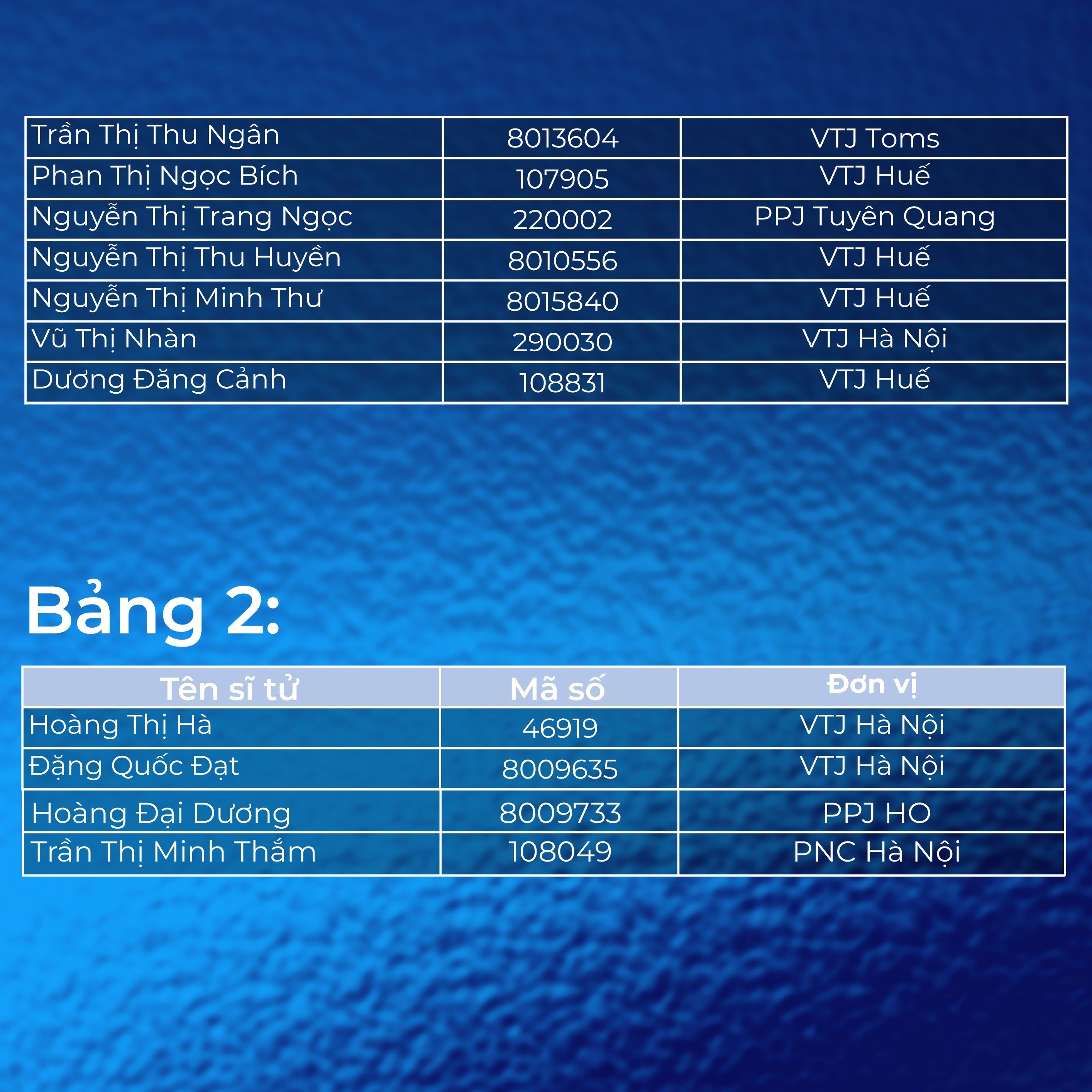 | | | |
|---|---|---|
| Trần Thị Thu Ngân | 8013604 | VTJ Toms |
| Phan Thị Ngọc Bích | 107905 | VTJ Huế |
| Nguyễn Thị Trang Ngọc | 220002 | PPJ Tuyên Quang |
| Nguyễn Thị Thu Huyền | 8010556 | VTJ Huế |
| Nguyễn Thị Minh Thư | 8015840 | VTJ Huế |
| Vũ Thị Nhàn | 290030 | VTJ Hà Nội |
| Dương Đăng Cảnh | 108831 | VTJ Huế |

Bảng 2:

| Tên sĩ tử | Mã số | Đơn vị |
|---|---|---|
| Hoàng Thị Hà | 46919 | VTJ Hà Nội |
| Đặng Quốc Đạt | 8009635 | VTJ Hà Nội |
| Hoàng Đại Dương | 8009733 | PPJ HO |
| Trần Thị Minh Thắm | 108049 | PNC Hà Nội |